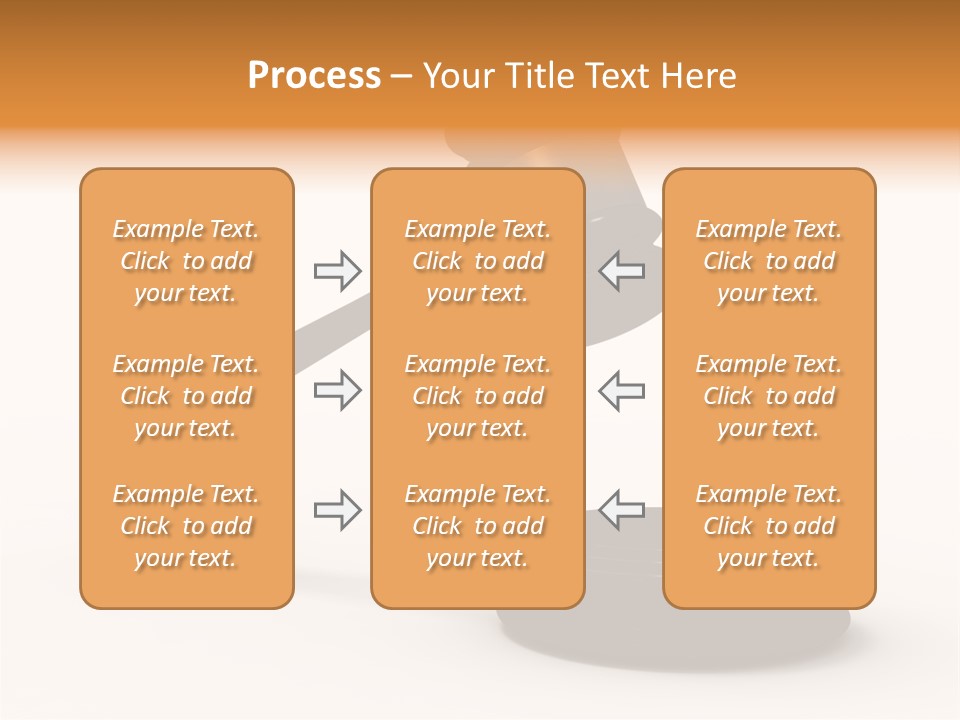 Process – Your Title Text Here

Example Text. Click to add your text.

Example Text. Click to add your text.

Example Text. Click to add your text.

Example Text. Click to add your text.

Example Text. Click to add your text.

Example Text. Click to add your text.

Example Text. Click to add your text.

Example Text. Click to add your text.

Example Text. Click to add your text.